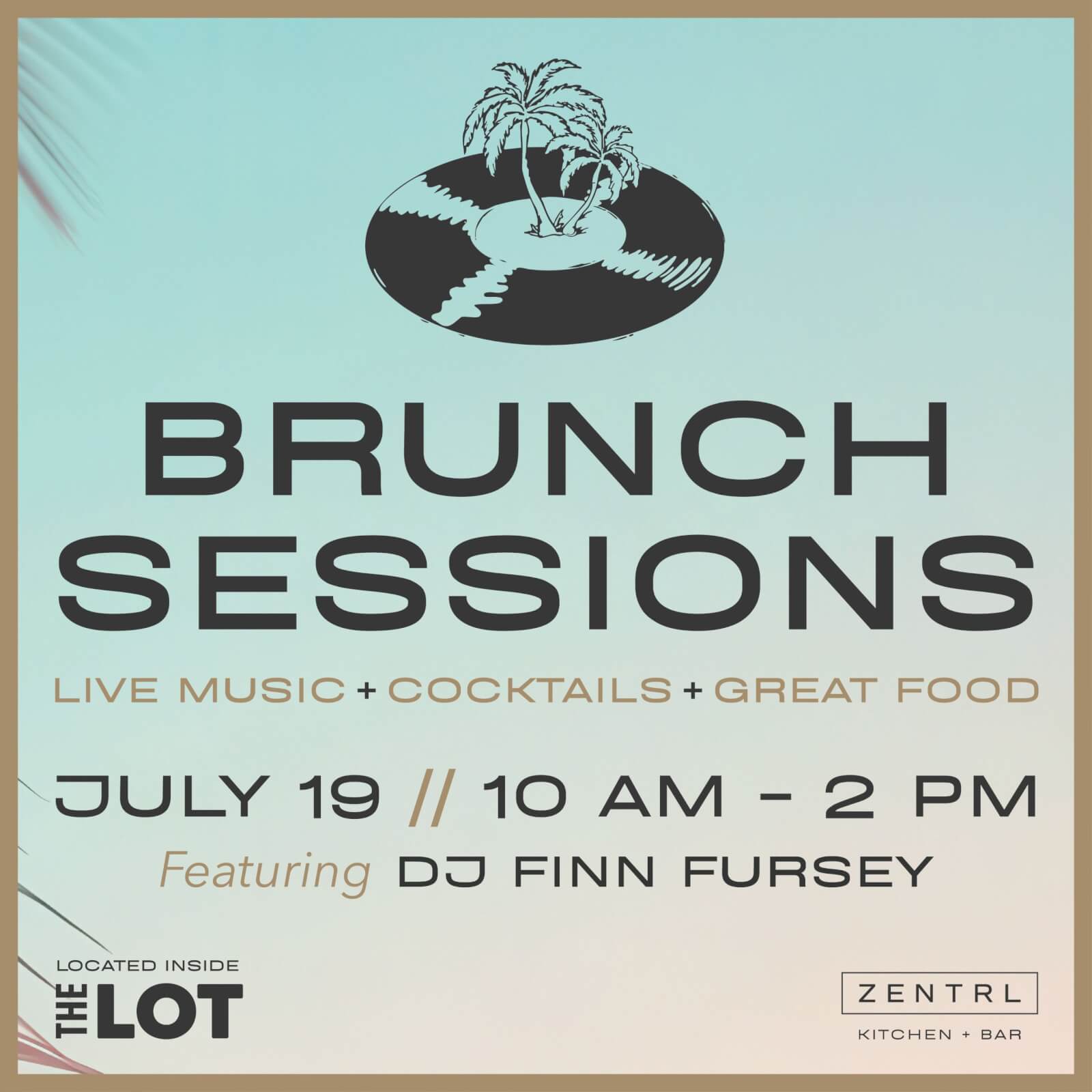 BRUNCH SESSIONS

LIVE MUSIC + COCKTAILS + GREAT FOOD

JULY 19 // 10 AM - 2 PM

Featuring DJ FINN FURSEY

LOCATED INSIDE

THE LOT

ZENTRL

KITCHEN + BAR